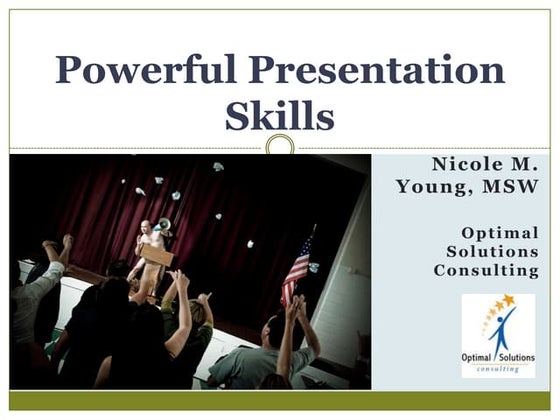 Powerful Presentation Skills

Nicole M. Young, MSW

Optimal Solutions Consulting

Optimal Solutions
consulting